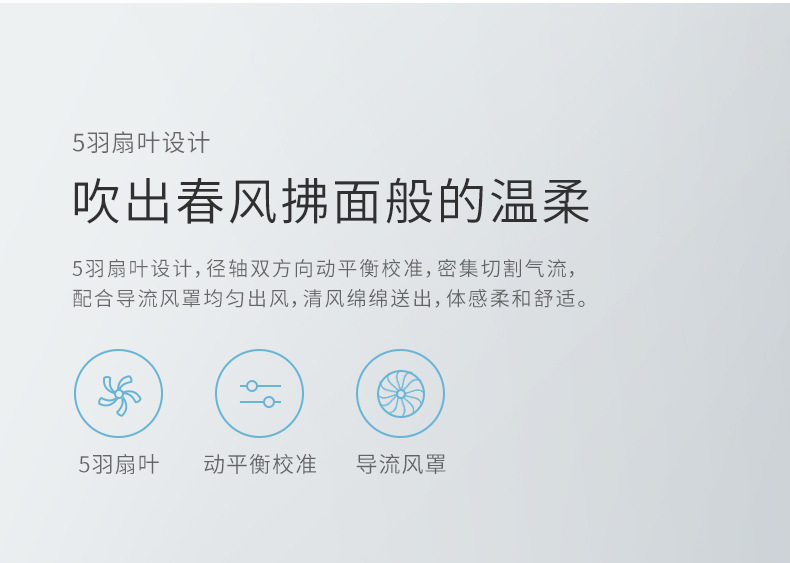 5羽扇叶设计

吹出春风拂面般的温柔

5羽扇叶设计，径轴双方向动平衡校准，密集切割气流，配合导流风罩均匀出风，清风绵绵送出，体感柔和舒适。

5羽扇叶

动平衡校准

导流风罩